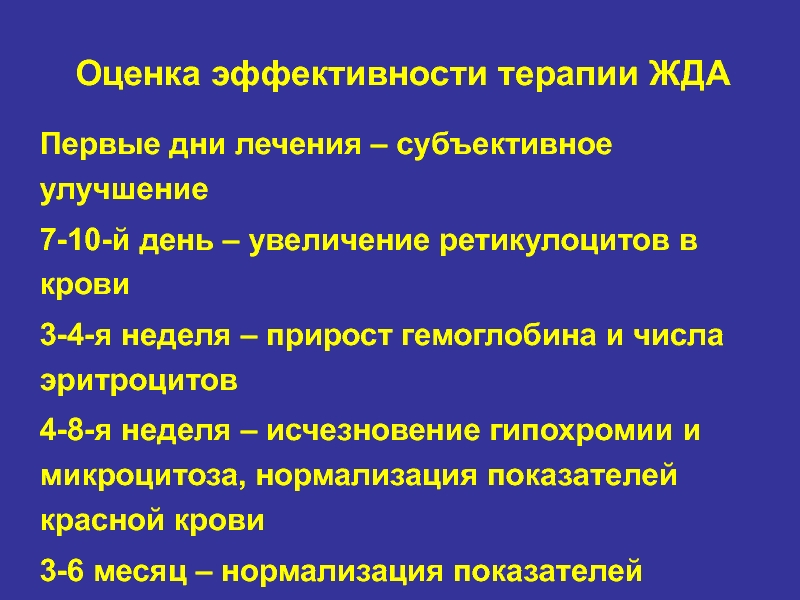 Оценка эффективности терапии ЖДА

Первые дни лечения – субъективное улучшение

7-10-й день – увеличение ретикулоцитов в крови

3-4-я неделя – прирост гемоглобина и числа эритроцитов

4-8-я неделя – исчезновение гипохромии и микроцитоза, нормализация показателей красной крови

3-6 месяц – нормализация показателей